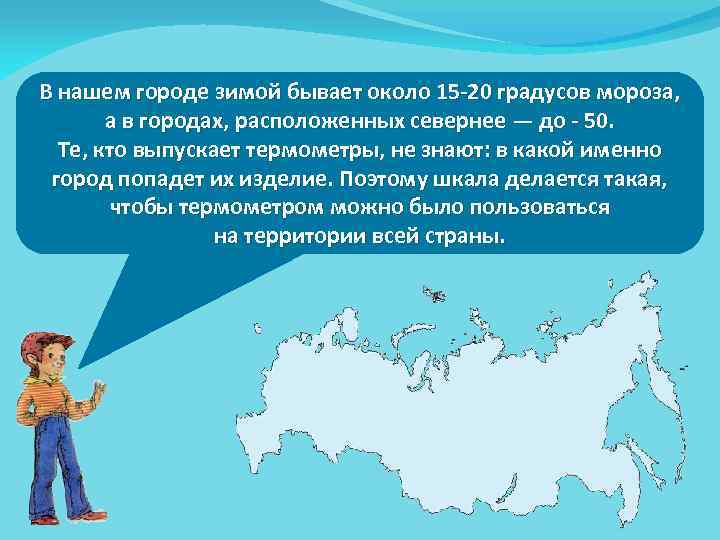 В нашем городе зимой бывает около 15-20 градусов мороза, а в городах, расположенных севернее — до - 50.
Те, кто выпускает термометры, не знают: в какой именно город попадет их изделие. Поэтому шкала делается такая, чтобы термометром можно было пользоваться на территории всей страны.